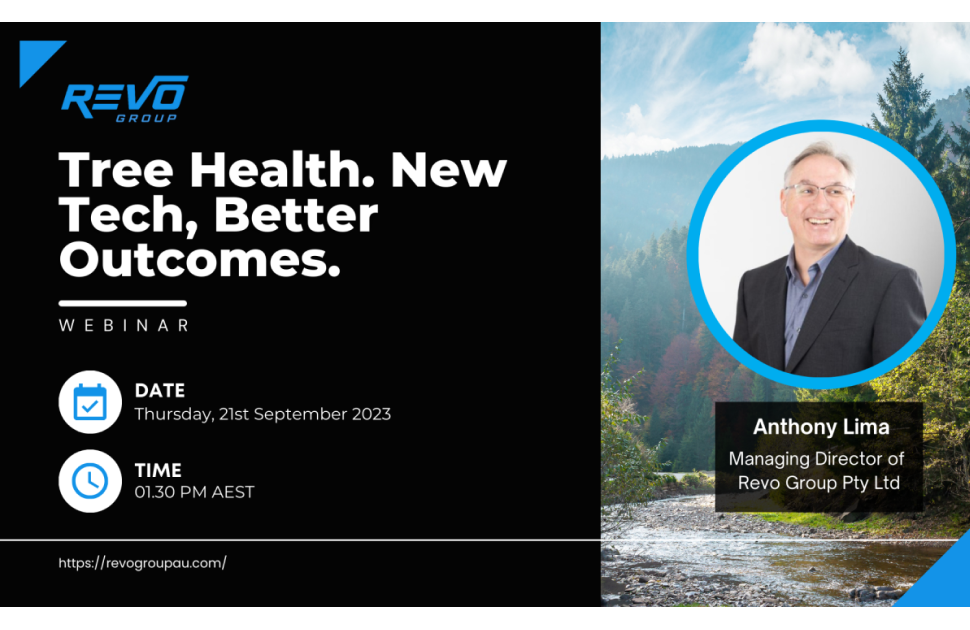 REVO
GROUP

Tree Health. New Tech, Better Outcomes.

WEBINAR

DATE
Thursday, 21st September 2023

TIME
01.30 PM AEST

https://revogroupau.com/

Anthony Lima
Managing Director of Revo Group Pty Ltd